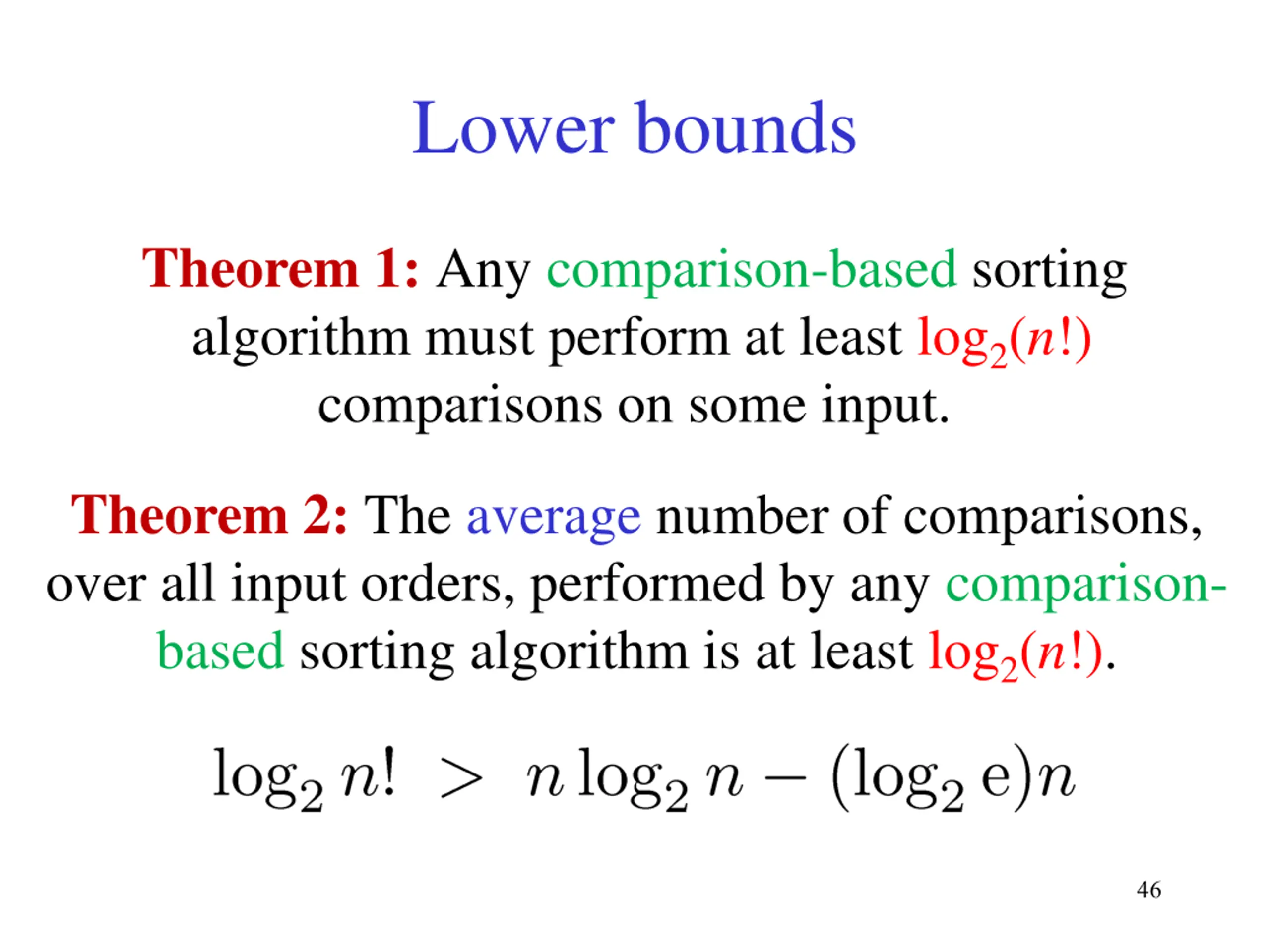 Lower bounds

Theorem 1: Any comparison-based sorting algorithm must perform at least $\log_2(n!)$ comparisons on some input.

Theorem 2: The average number of comparisons, over all input orders, performed by any comparison-based sorting algorithm is at least $\log_2(n!)$.

$\log_2 n! > n \log_2 n - (\log_2 e)n$

46